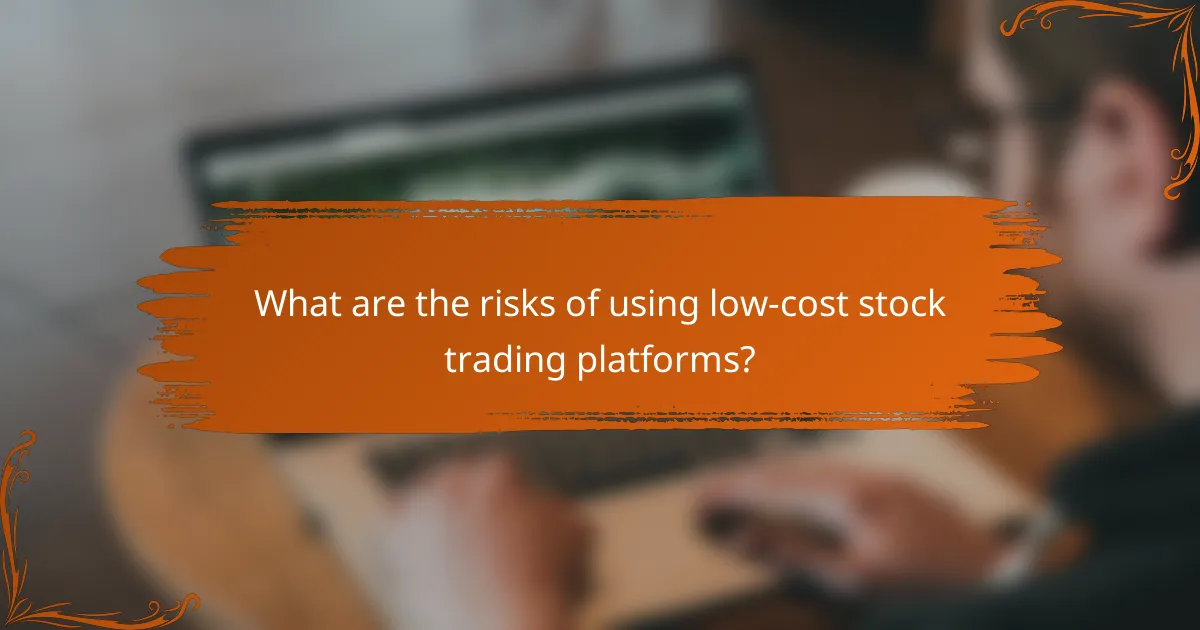 What are the risks of using low-cost stock trading platforms?